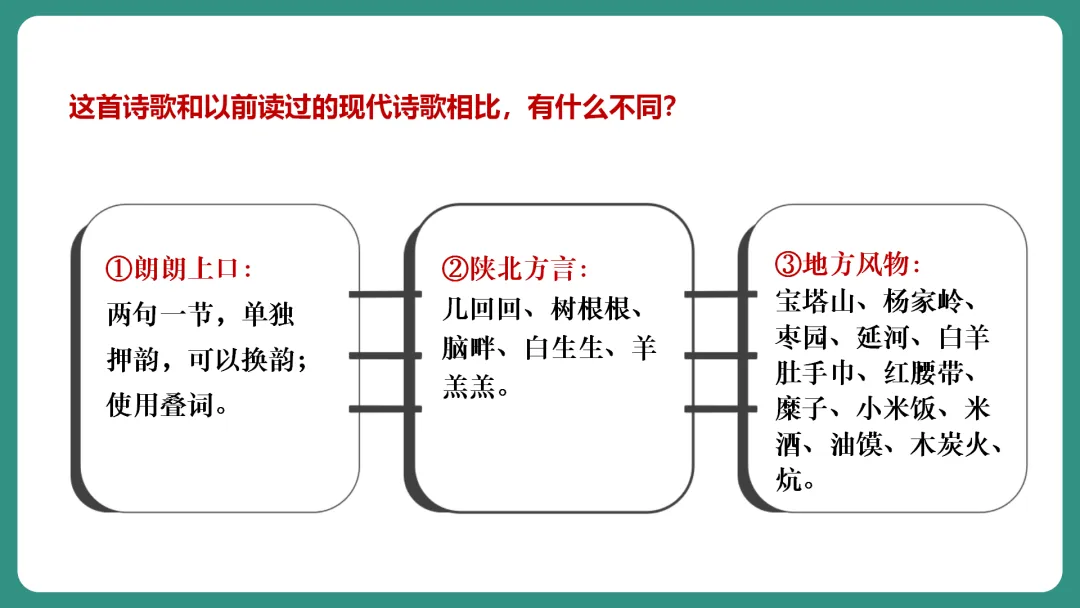 这首诗歌和以前读过的现代诗歌相比，有什么不同？

①朗朗上口：
两句一节，单独押韵，可以换韵；使用叠词。

②陕北方言：
几回回、树根根、脑畔、白生生、羊羔羔。

③地方风物：
宝塔山、杨家岭、枣园、延河、白羊肚手巾、红腰带、糜子、小米饭、米酒、油馍、木炭火、炕。